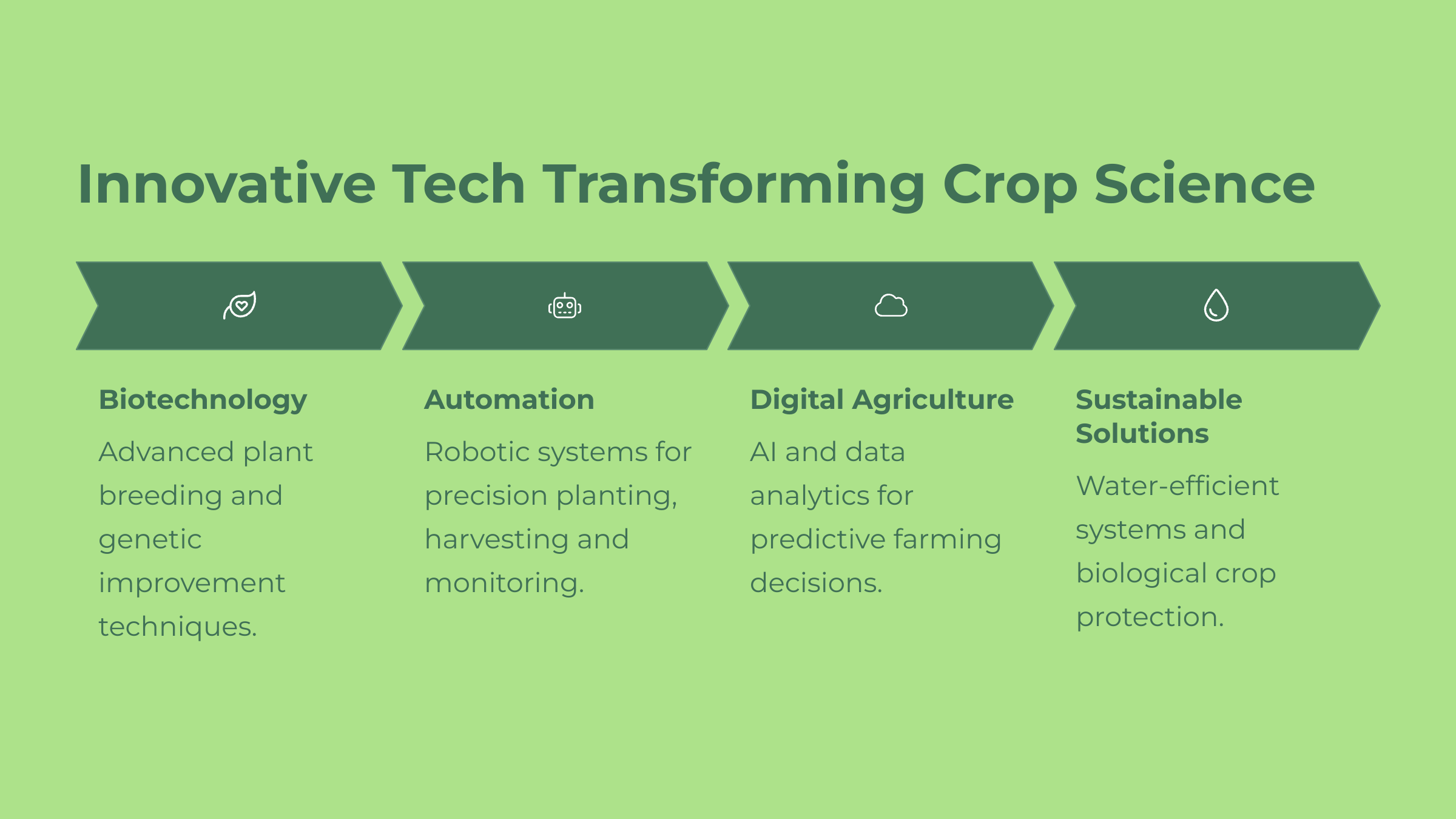 Innovative Tech Transforming Crop Science

Biotechnology

Advanced plant breeding and genetic improvement techniques.

Automation

Robotic systems for precision planting, harvesting and monitoring.

Digital Agriculture

AI and data analytics for predictive farming decisions.

Sustainable Solutions

Water-efficient systems and biological crop protection.